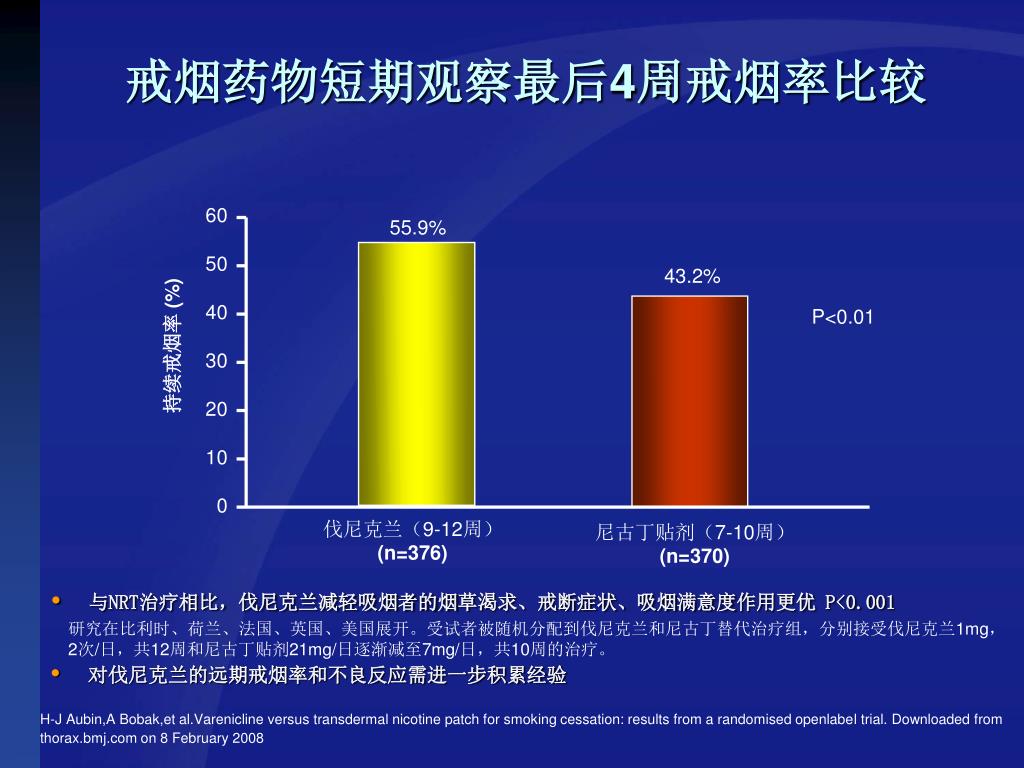 戒烟药物短期观察最后4周戒烟率比较

持续戒烟率 (%)

60
50
40
30
20
10
0

55.9%

43.2%

P<0.01

伐尼克兰（9-12周）
(n=376)

尼古丁贴剂（7-10周）
(n=370)

• 与NRT治疗相比，伐尼克兰减轻吸烟者的烟草渴求、戒断症状、吸烟满意度作用更优 P<0.001

研究在比利时、荷兰、法国、英国、美国展开。受试者被随机分配到伐尼克兰和尼古丁替代治疗组，分别接受伐尼克兰1mg，2次/日，共12周和尼古丁贴剂21mg/日逐渐减至7mg/日，共10周的治疗。

• 对伐尼克兰的远期戒烟率和不良反应需进一步积累经验

H-J Aubin,A Bobak,et al.Varenicline versus transdermal nicotine patch for smoking cessation: results from a randomised openlabel trial. Downloaded from thorax.bmj.com on 8 February 2008